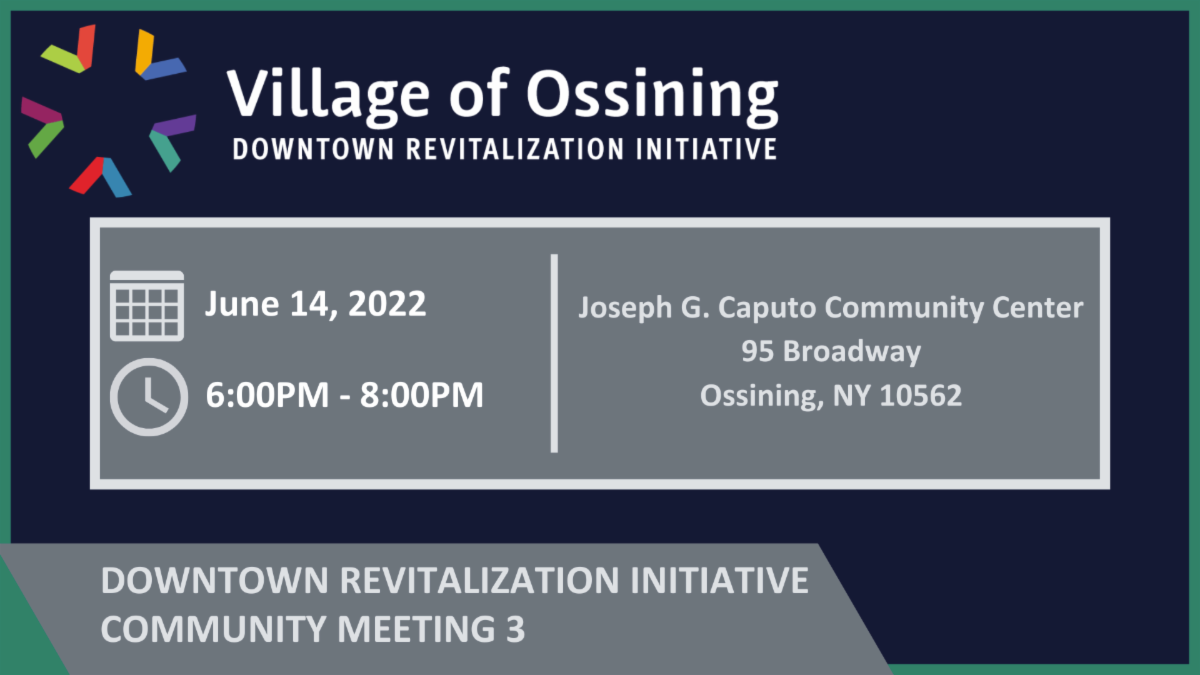 Village of Ossining
DOWNTOWN REVITALIZATION INITIATIVE

June 14, 2022

6:00PM - 8:00PM

Joseph G. Caputo Community Center
95 Broadway
Ossining, NY 10562

DOWNTOWN REVITALIZATION INITIATIVE
COMMUNITY MEETING 3